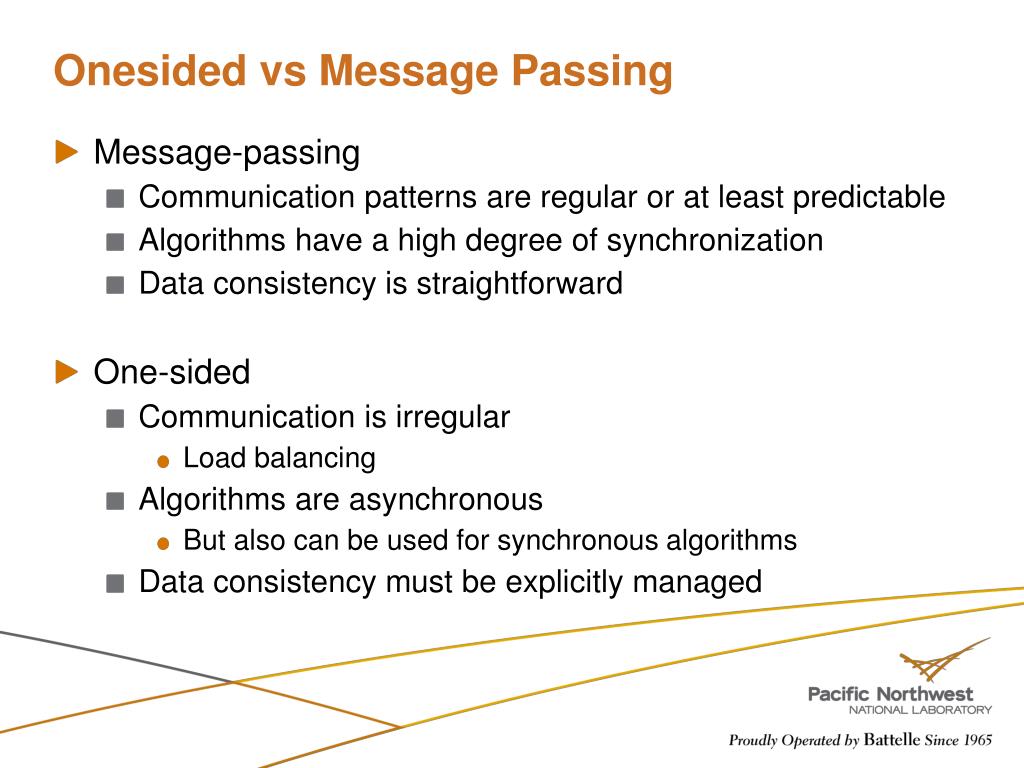 Onesided vs Message Passing

Message-passing

Communication patterns are regular or at least predictable

Algorithms have a high degree of synchronization

Data consistency is straightforward

One-sided

Communication is irregular

Load balancing

Algorithms are asynchronous

But also can be used for synchronous algorithms

Data consistency must be explicitly managed

Pacific Northwest
NATIONAL LABORATORY

Proudly Operated by Battelle Since 1965